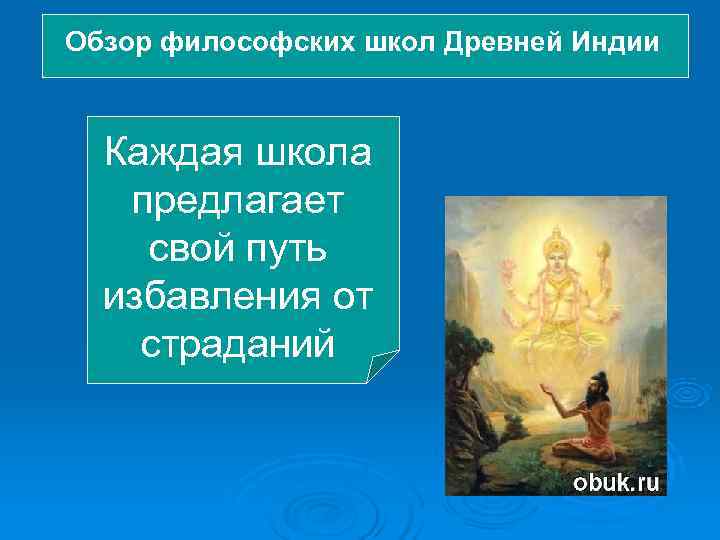 Обзор философских школ Древней Индии

Каждая школа предлагает свой путь избавления от страданий

obuk.ru